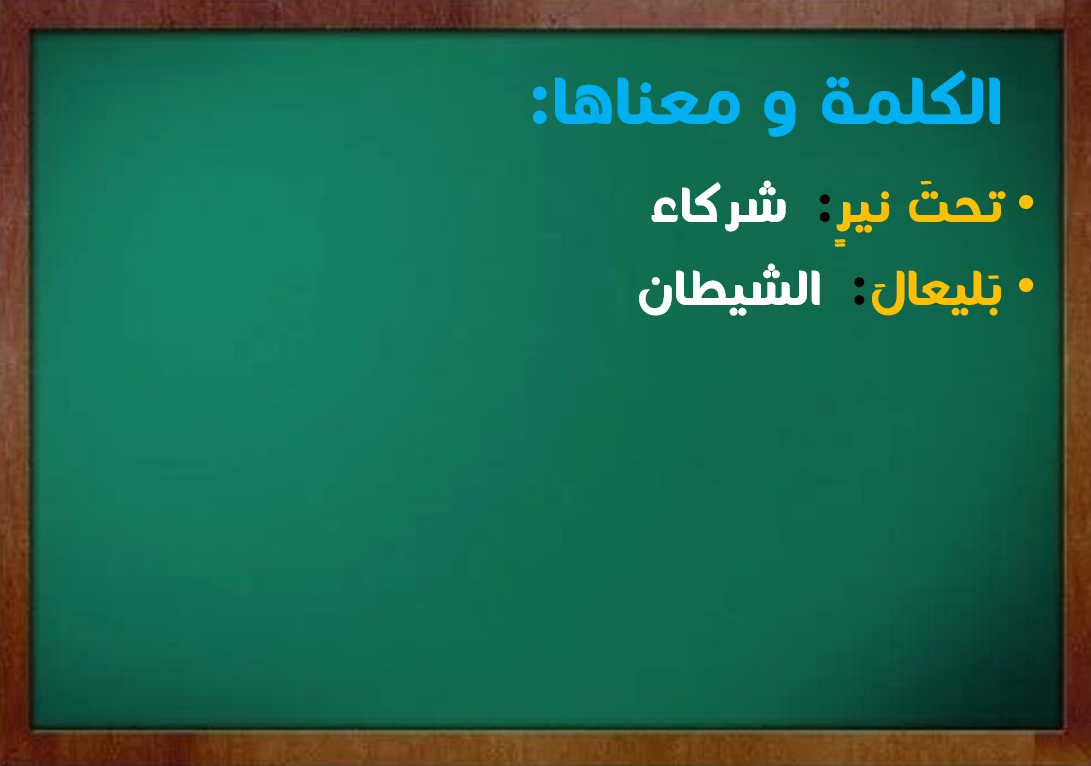 الكلمة و معناها:

• تحتَ نيرٍ: شركاء

• بَليعالَ: الشيطان